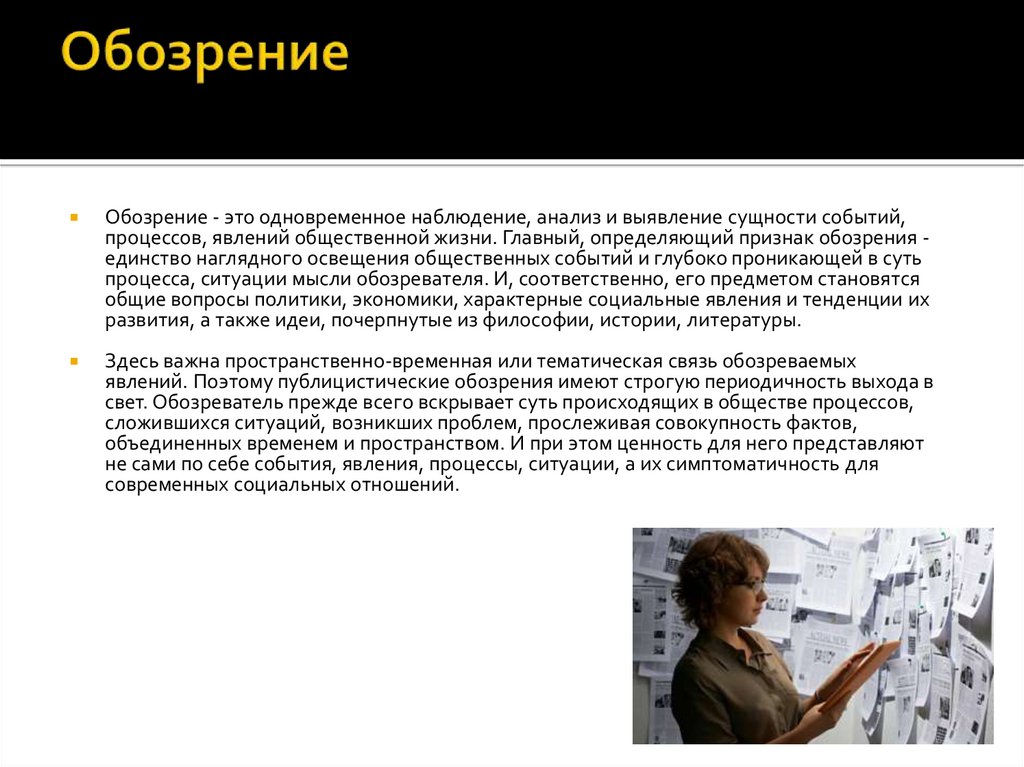 Обозрение

Обозрение - это одновременное наблюдение, анализ и выявление сущности событий, процессов, явлений общественной жизни. Главный, определяющий признак обозрения - единство наглядного освещения общественных событий и глубоко проникающей в суть процесса, ситуации мысли обозревателя. И, соответственно, его предметом становятся общие вопросы политики, экономики, характерные социальные явления и тенденции их развития, а также идеи, почерпнутые из философии, истории, литературы.

Здесь важна пространственно-временная или тематическая связь обозреваемых явлений. Поэтому публицистические обозрения имеют строгую периодичность выхода в свет. Обозреватель прежде всего вскрывает суть происходящих в обществе процессов, сложившихся ситуаций, возникших проблем, прослеживая совокупность фактов, объединенных временем и пространством. И при этом ценность для него представляют не сами по себе события, явления, процессы, ситуации, а их симптоматичность для современных социальных отношений.